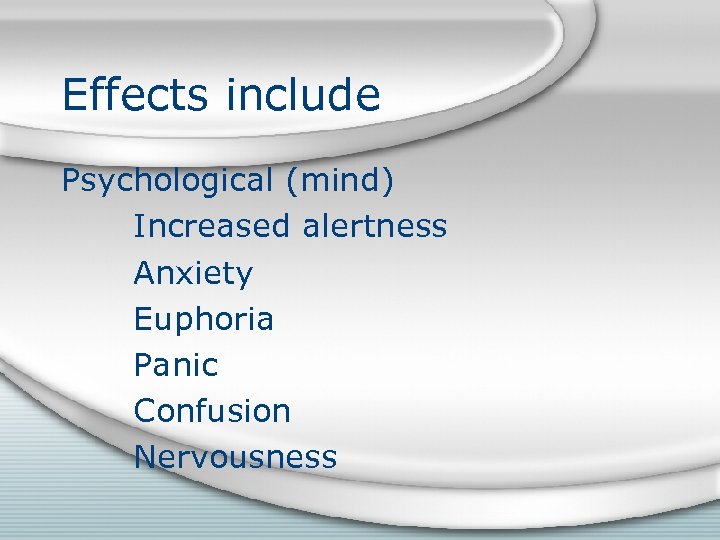 Effects include

Psychological (mind)

Increased alertness

Anxiety

Euphoria

Panic

Confusion

Nervousness